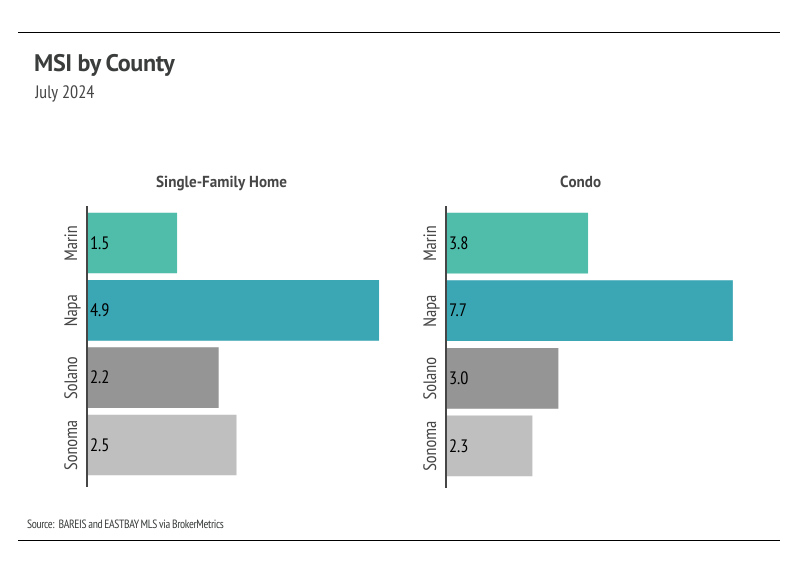 MSI by County
July 2024

Single-Family Home

Marin 1.5
Napa 4.9
Solano 2.2
Sonoma 2.5

Condo

Marin 3.8
Napa 7.7
Solano 3.0
Sonoma 2.3

Source: BAREIS and EASTBAY MLS via BrokerMetrics